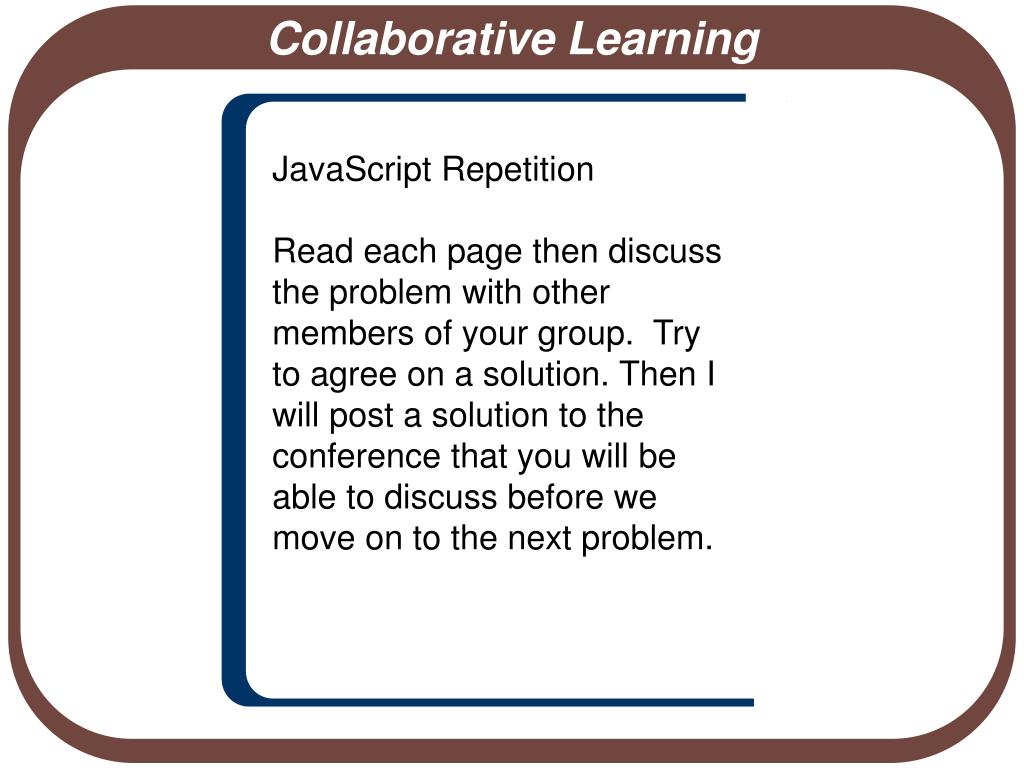 Collaborative Learning

JavaScript Repetition

Read each page then discuss the problem with other members of your group. Try to agree on a solution. Then I will post a solution to the conference that you will be able to discuss before we move on to the next problem.